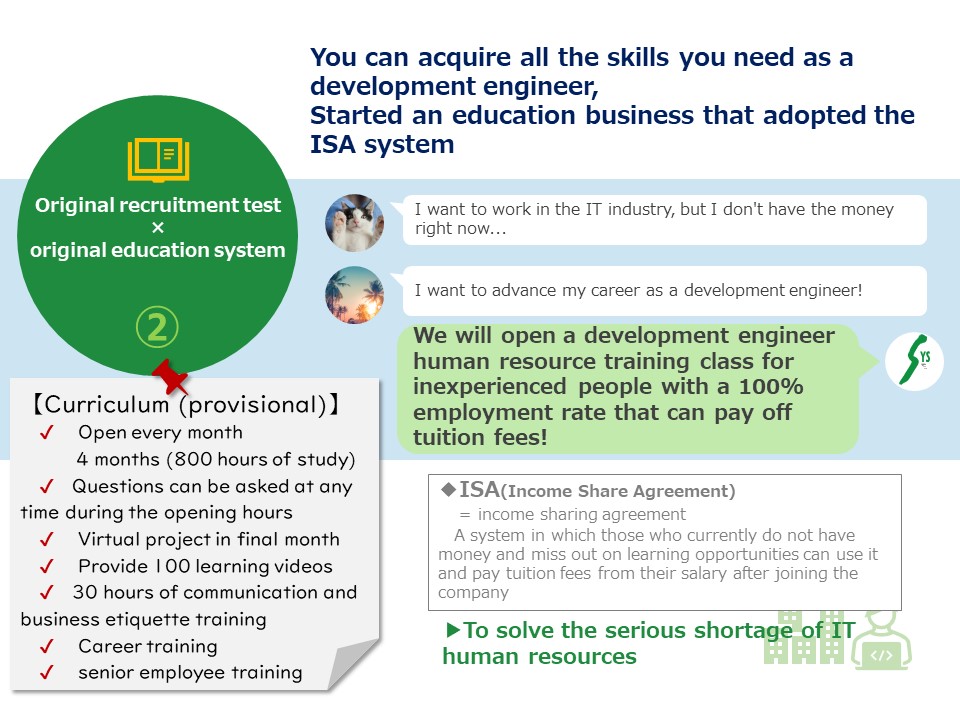 You can acquire all the skills you need as a development engineer,
Started an education business that adopted the ISA system

Original recruitment test
×
original education system

②

【Curriculum (provisional)】
✓ Open every month
4 months (800 hours of study)
✓ Questions can be asked at any time during the opening hours
✓ Virtual project in final month
✓ Provide 100 learning videos
✓ 30 hours of communication and business etiquette training
✓ Career training
✓ senior employee training

I want to work in the IT industry, but I don't have the money right now...

I want to advance my career as a development engineer!

We will open a development engineer human resource training class for inexperienced people with a 100% employment rate that can pay off tuition fees!

YS

◆ISA(Income Share Agreement)
= income sharing agreement
A system in which those who currently do not have money and miss out on learning opportunities can use it and pay tuition fees from their salary after joining the company

▶To solve the serious shortage of IT human resources

</>